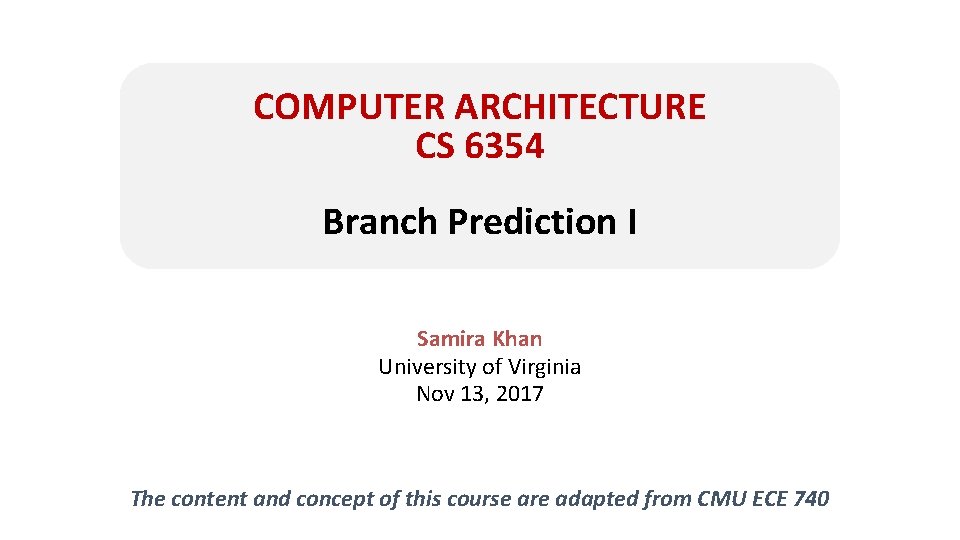 COMPUTER ARCHITECTURE
CS 6354

Branch Prediction I

Samira Khan
University of Virginia
Nov 13, 2017

The content and concept of this course are adapted from CMU ECE 740